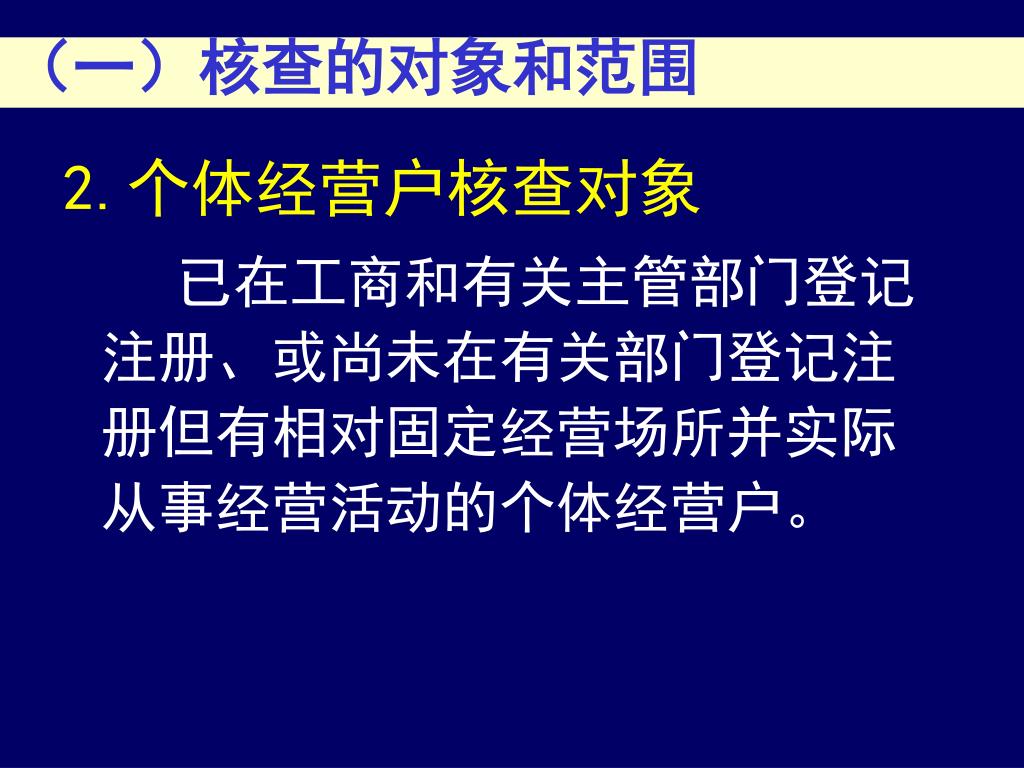 （一）核查的对象和范围

2. 个体经营户核查对象

已在工商和有关主管部门登记注册、或尚未在有关部门登记注册但有相对固定经营场所并实际从事经营活动的个体经营户。